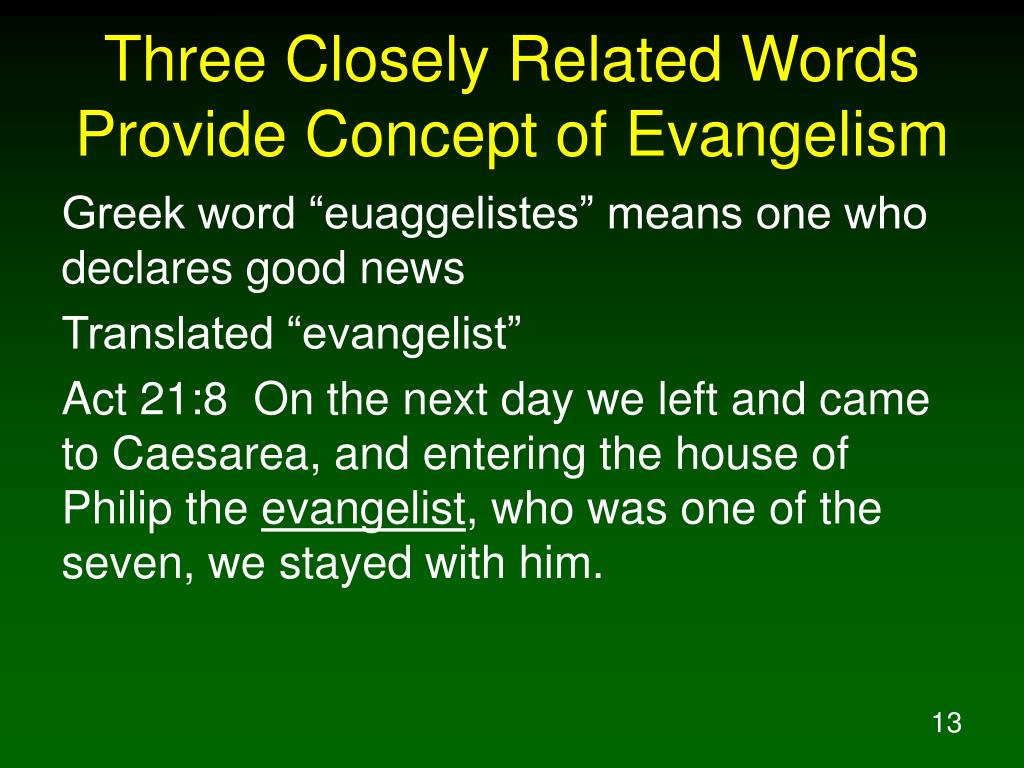 Three Closely Related Words Provide Concept of Evangelism

Greek word “euaggelistes” means one who declares good news

Translated “evangelist”

Act 21:8 On the next day we left and came to Caesarea, and entering the house of Philip the evangelist, who was one of the seven, we stayed with him.

13